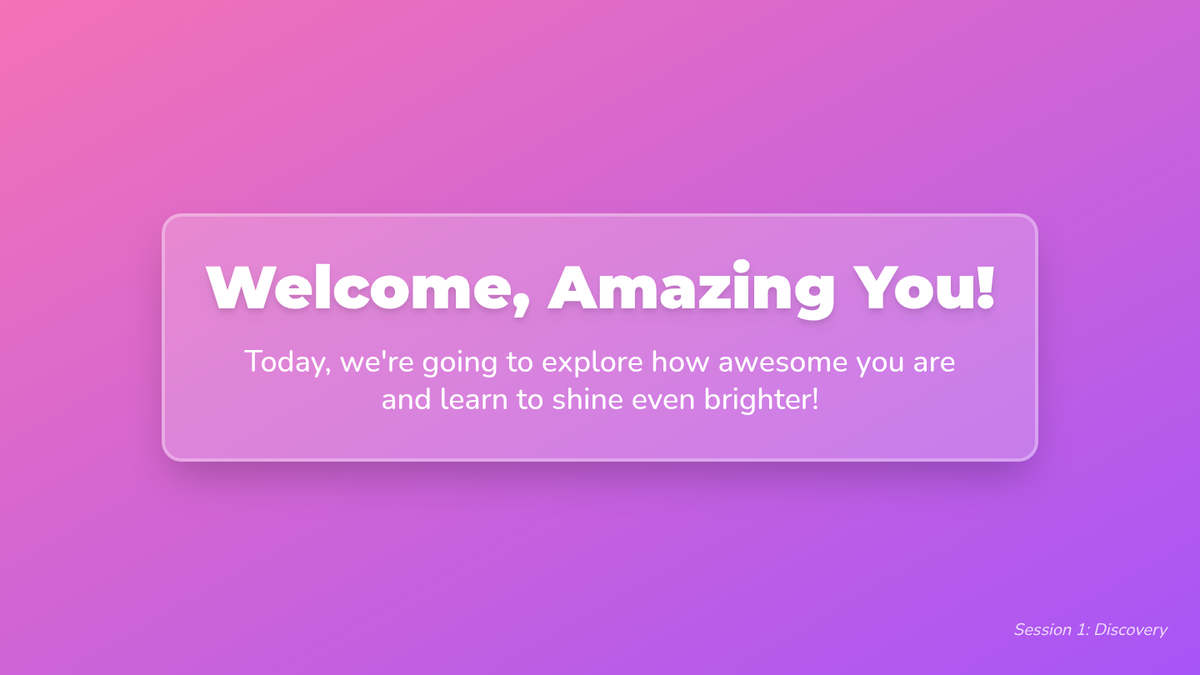 Welcome, Amazing You!

Today, we're going to explore how awesome you are and learn to shine even brighter!

Session 1: Discovery